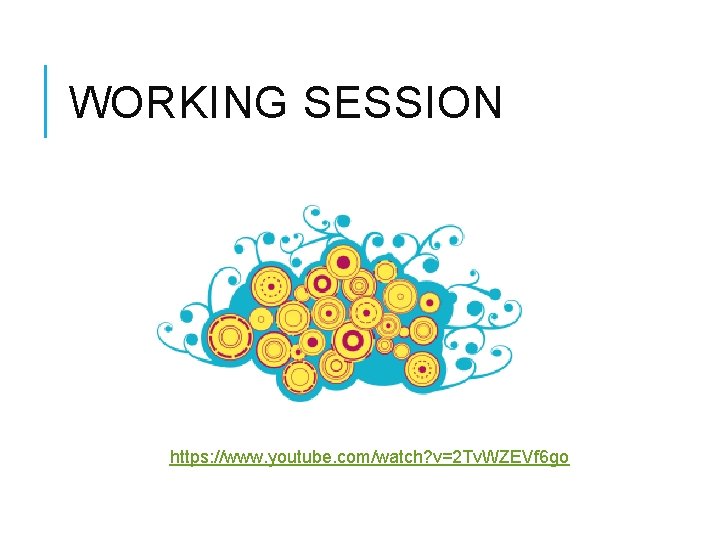 WORKING SESSION

https://www.youtube.com/watch?v=2TvWZEVf6go